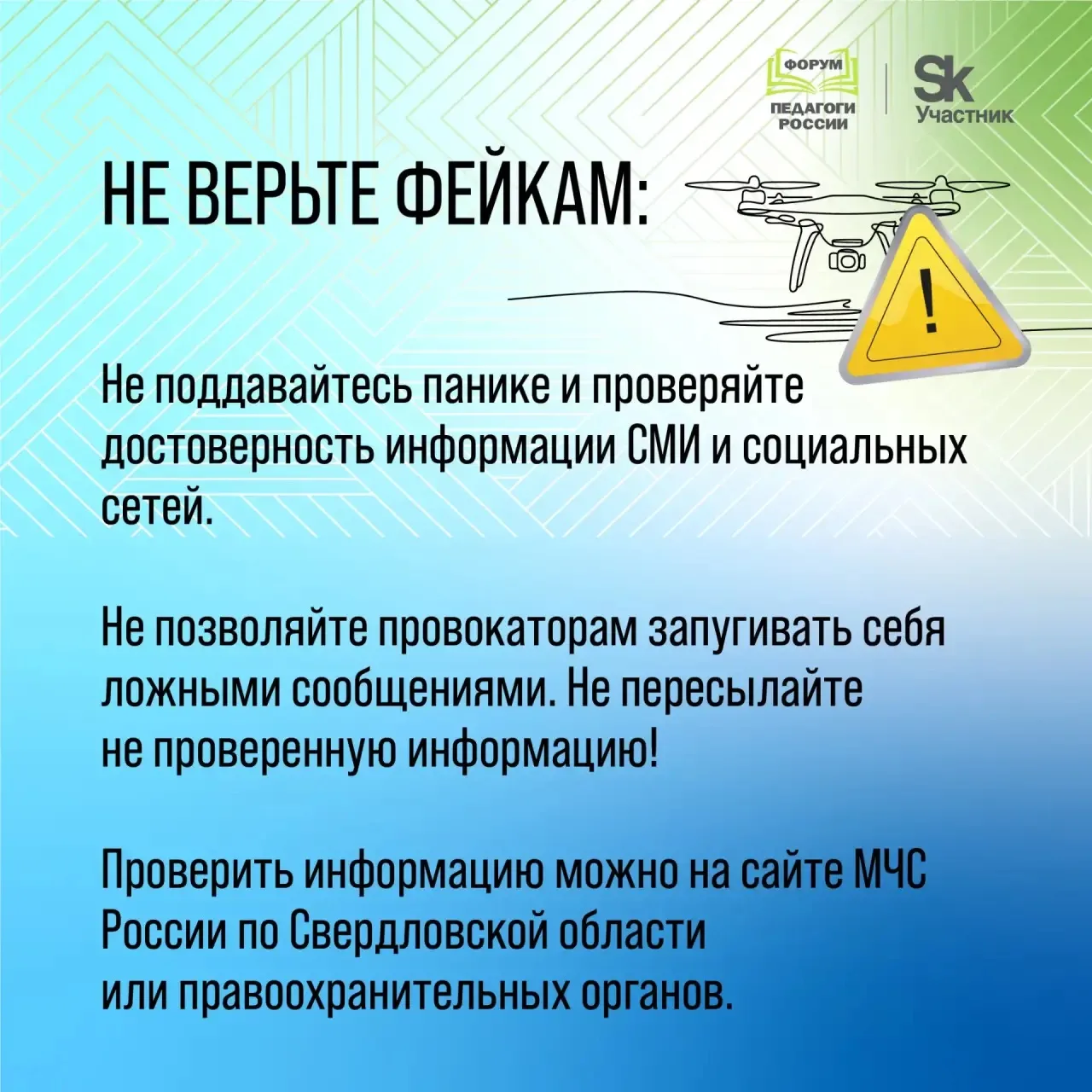 ФОРУМ
ПЕДАГОГИ РОССИИ

Sk
Участник

НЕ ВЕРЬТЕ ФЕЙКАМ:

!

Не поддавайтесь панике и проверяйте достоверность информации СМИ и социальных сетей.

Не позволяйте провокаторам запугивать себя ложными сообщениями. Не пересылайте не проверенную информацию!

Проверить информацию можно на сайте МЧС России по Свердловской области или правоохранительных органов.